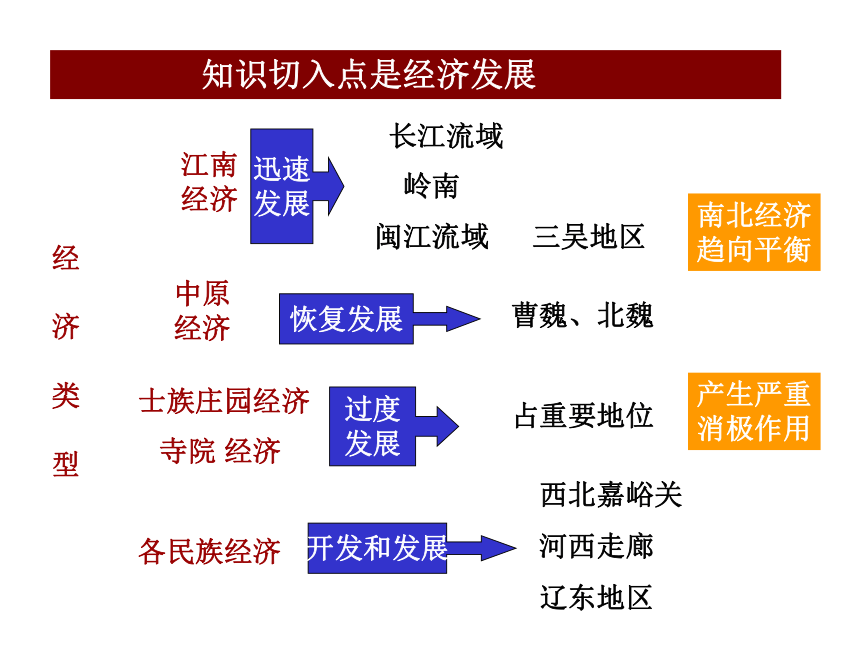 知识切入点是经济发展

经济类型

江南经济

迅速发展

长江流域

岭南

闽江流域　三吴地区

南北经济趋向平衡

中原经济

恢复发展

曹魏、北魏

士族庄园经济

寺院 经济

过度发展

占重要地位

产生严重消极作用

各民族经济

开发和发展

西北嘉峪关

河西走廊

辽东地区